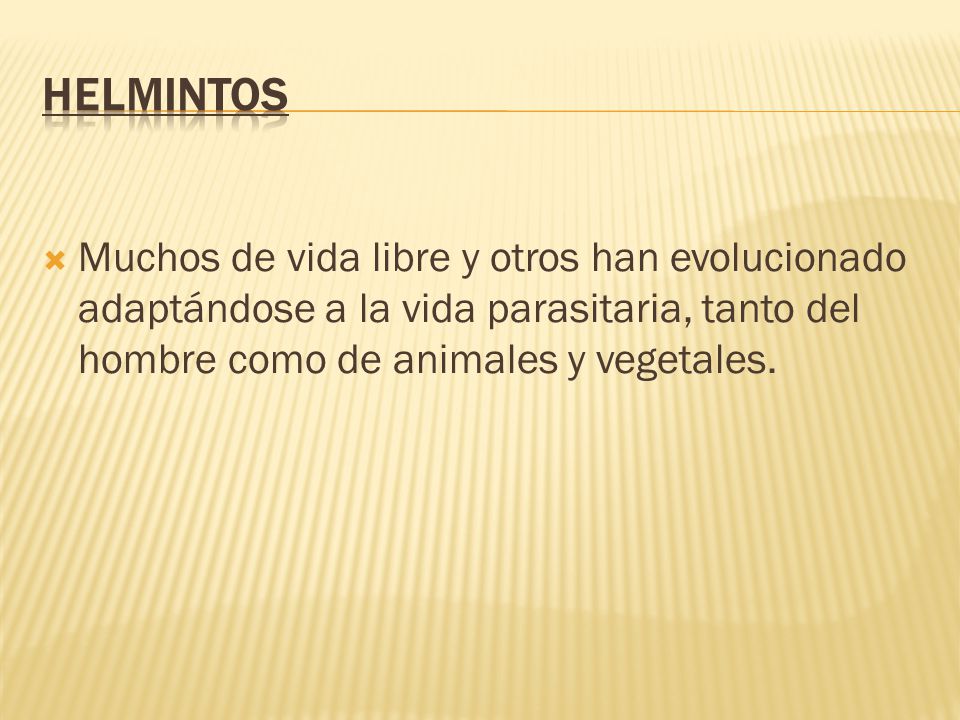 HELMINTOS

Muchos de vida libre y otros han evolucionado adaptándose a la vida parasitaria, tanto del hombre como de animales y vegetales.